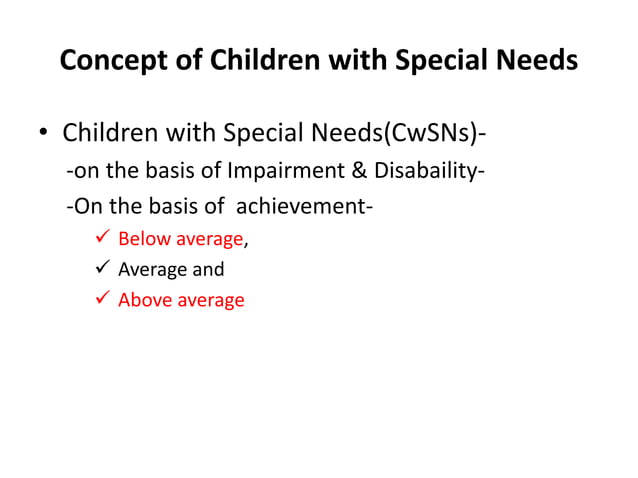 Concept of Children with Special Needs

• Children with Special Needs(CwSNs)-
-on the basis of Impairment & Disabaility-
-On the basis of achievement-
✓ Below average,
✓ Average and
✓ Above average